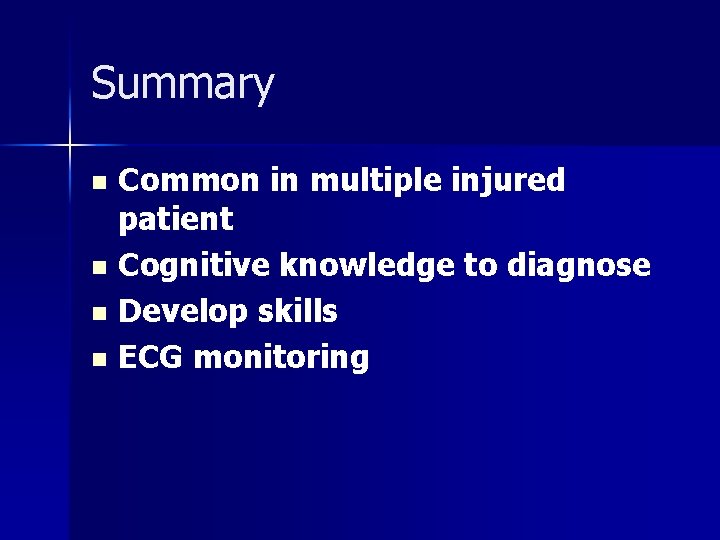 Summary

- Common in multiple injured patient
- Cognitive knowledge to diagnose
- Develop skills
- ECG monitoring